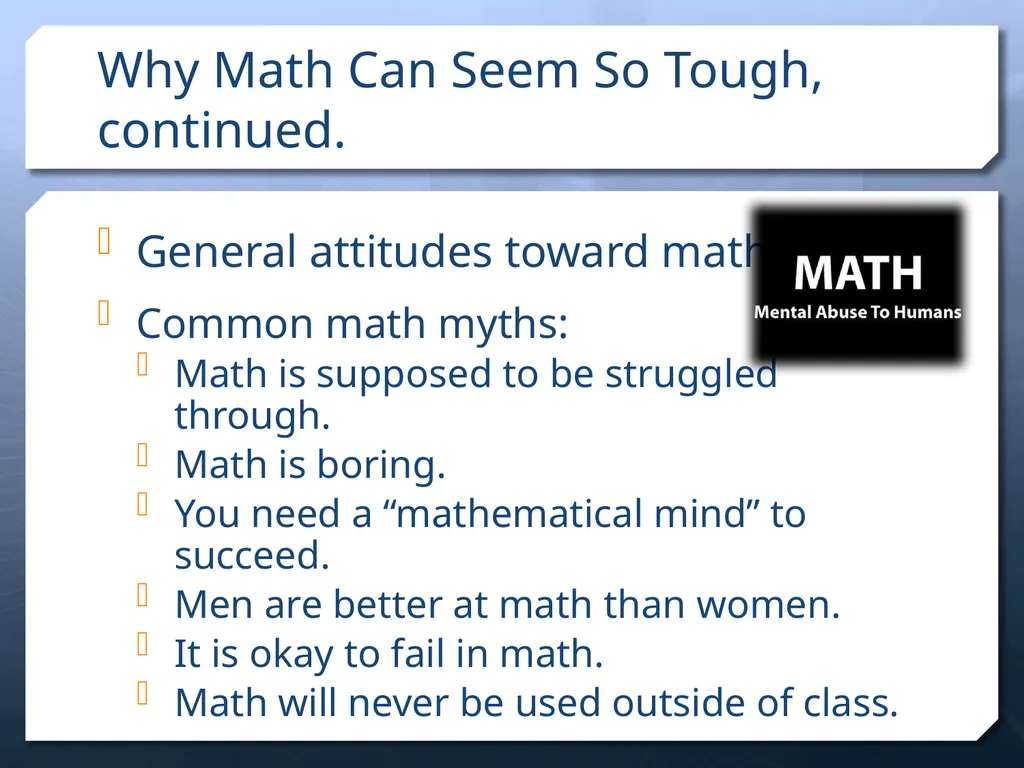 Why Math Can Seem So Tough, continued.

General attitudes toward math

MATH
Mental Abuse To Humans

Common math myths:

Math is supposed to be struggled through.

Math is boring.

You need a “mathematical mind” to succeed.

Men are better at math than women.

It is okay to fail in math.

Math will never be used outside of class.